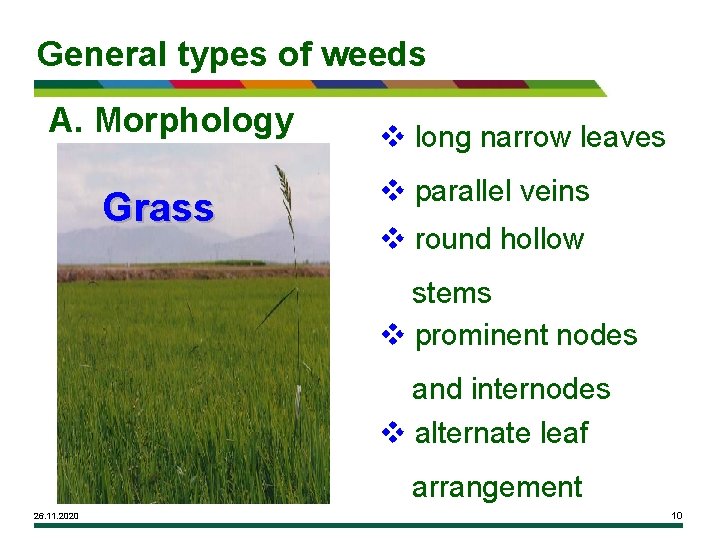 General types of weeds

A. Morphology

Grass

❖ long narrow leaves

❖ parallel veins

❖ round hollow stems

❖ prominent nodes and internodes

❖ alternate leaf arrangement

26.11.2020

10